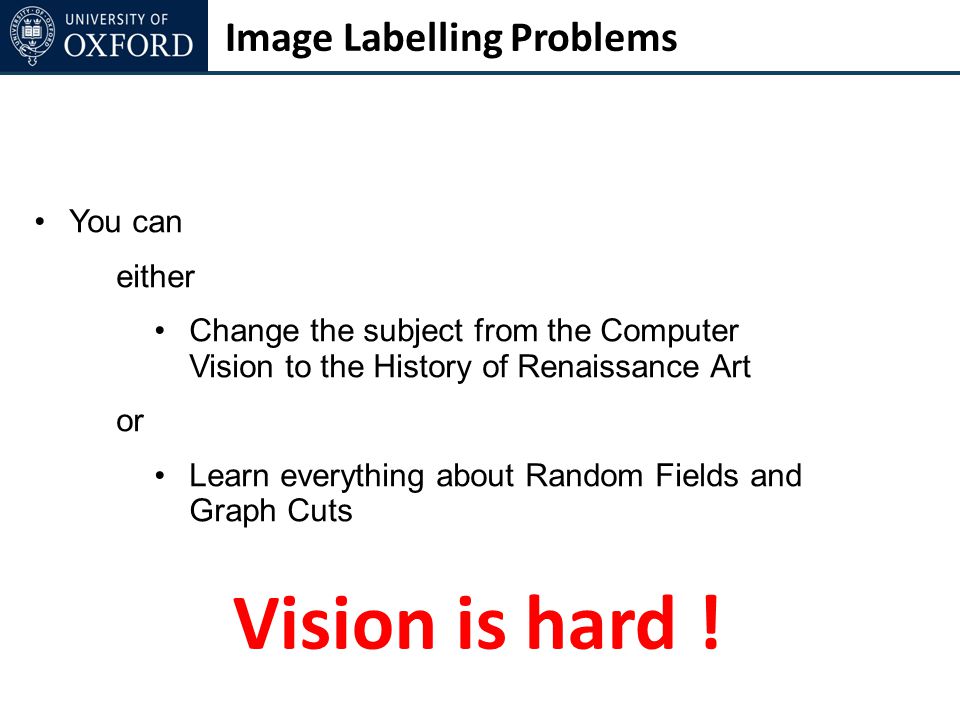 UNIVERSITY OF
OXFORD

Image Labelling Problems

• You can

either

• Change the subject from the Computer Vision to the History of Renaissance Art

or

• Learn everything about Random Fields and Graph Cuts

Vision is hard !